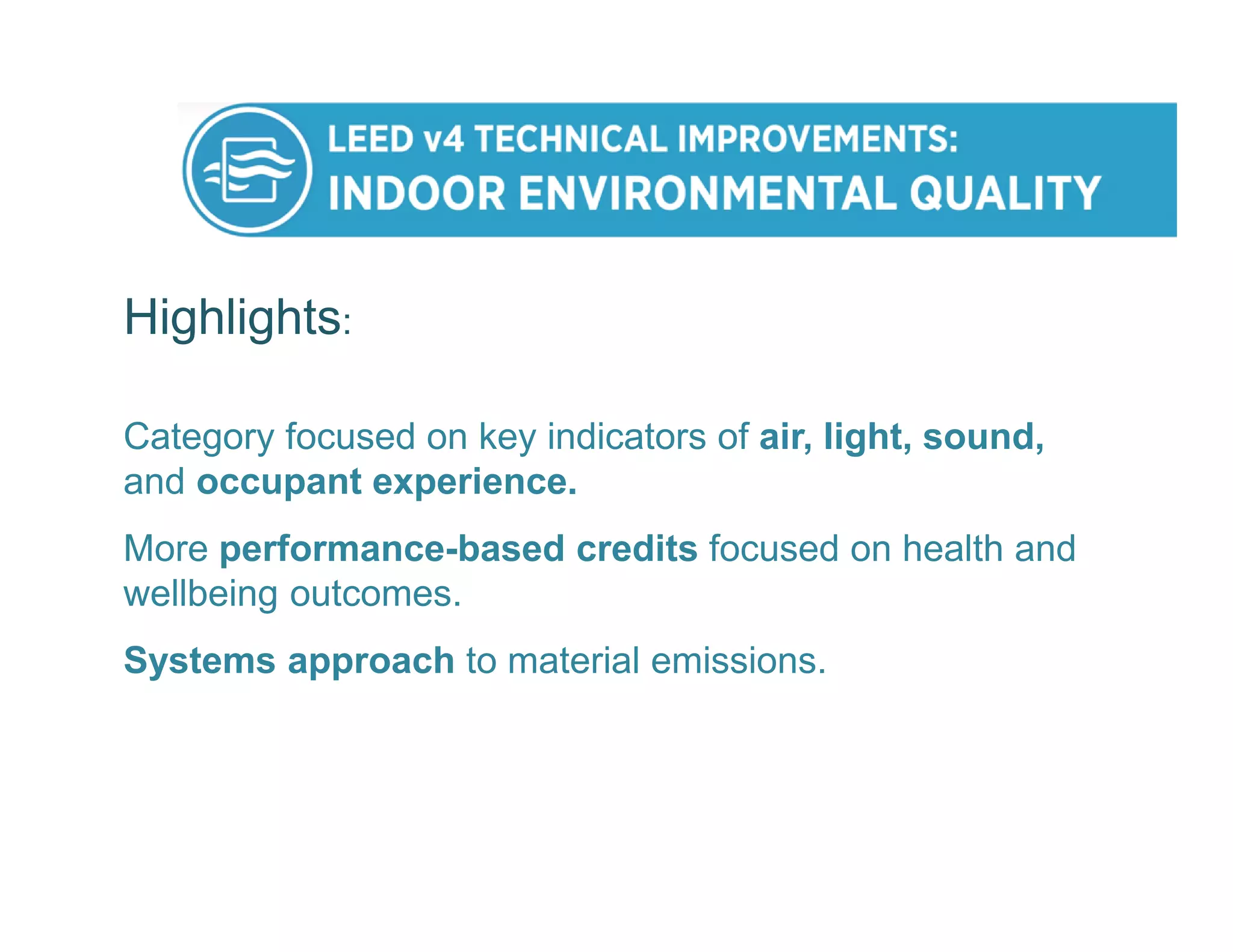 LEED v4 TECHNICAL IMPROVEMENTS:
INDOOR ENVIRONMENTAL QUALITY

Highlights:

Category focused on key indicators of air, light, sound, and occupant experience.

More performance-based credits focused on health and wellbeing outcomes.

Systems approach to material emissions.